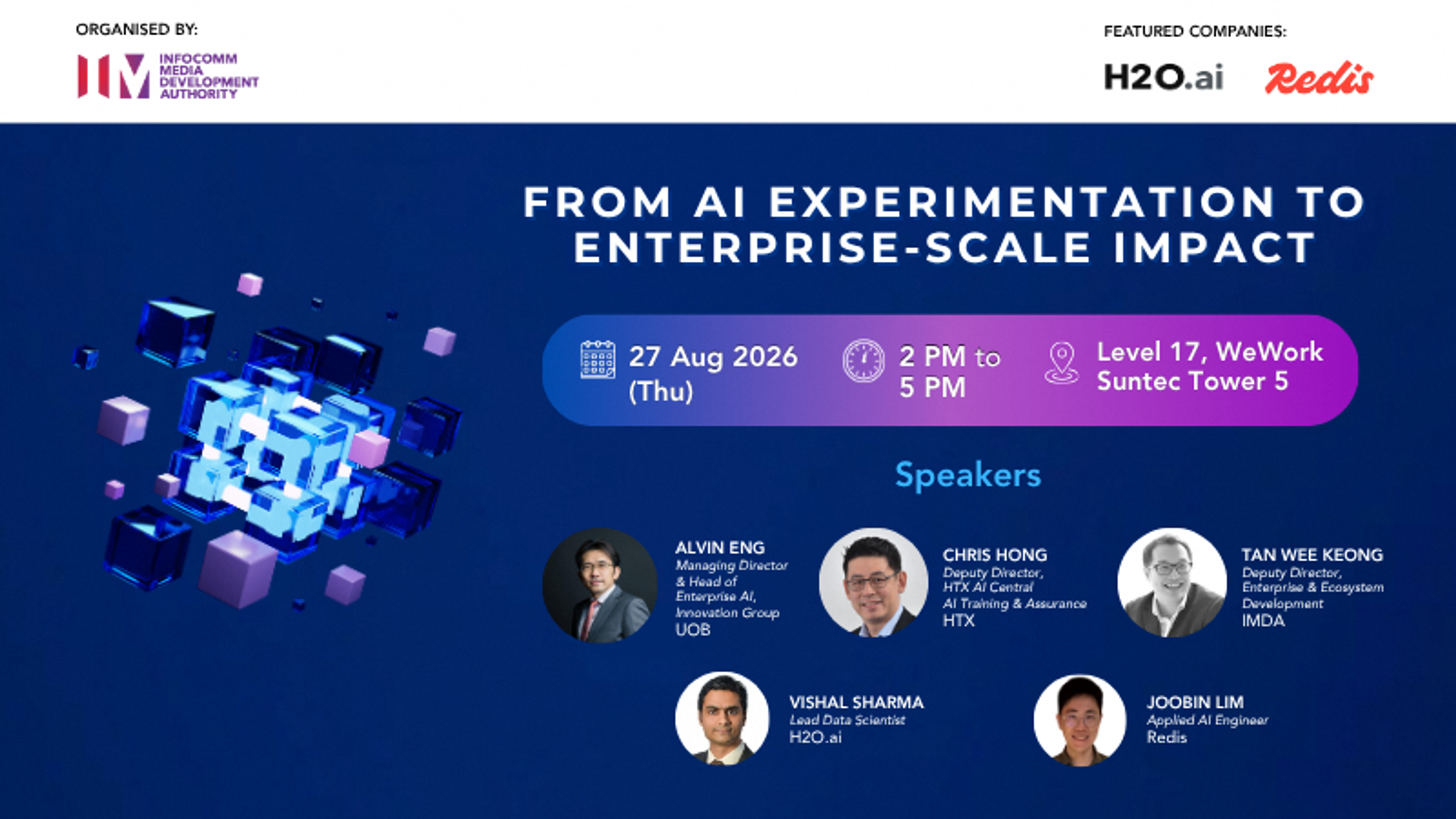 ORGANISED BY:

IM INFOCOMM MEDIA DEVELOPMENT AUTHORITY

FEATURED COMPANIES:

H2O.ai Redis

FROM AI EXPERIMENTATION TO ENTERPRISE-SCALE IMPACT

27 Aug 2026 (Thu)

2 PM to 5 PM

Level 17, WeWork Suntec Tower 5

Speakers

ALVIN ENG
Managing Director & Head of Enterprise AI, Innovation Group
UOB

CHRIS HONG
Deputy Director, HTX AI Central AI Training & Assurance
HTX

TAN WEE KEONG
Deputy Director, Enterprise & Ecosystem Development
IMDA

VISHAL SHARMA
Lead Data Scientist
H2O.ai

JOOBIN LIM
Applied AI Engineer
Redis